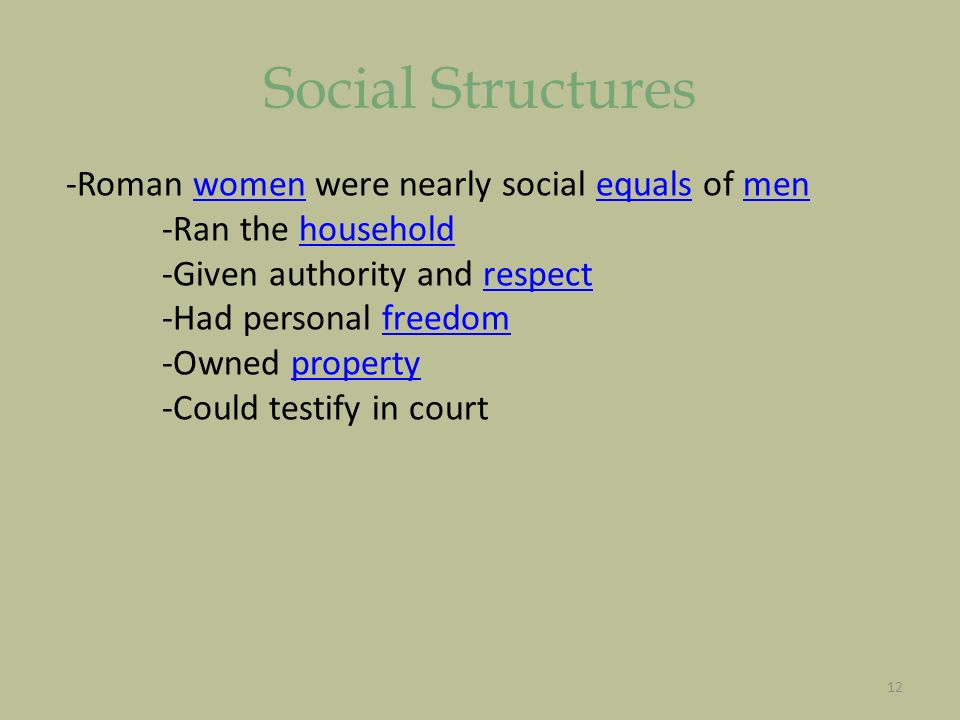 Social Structures

-Roman women were nearly social equals of men
-Ran the household
-Given authority and respect
-Had personal freedom
-Owned property
-Could testify in court

12